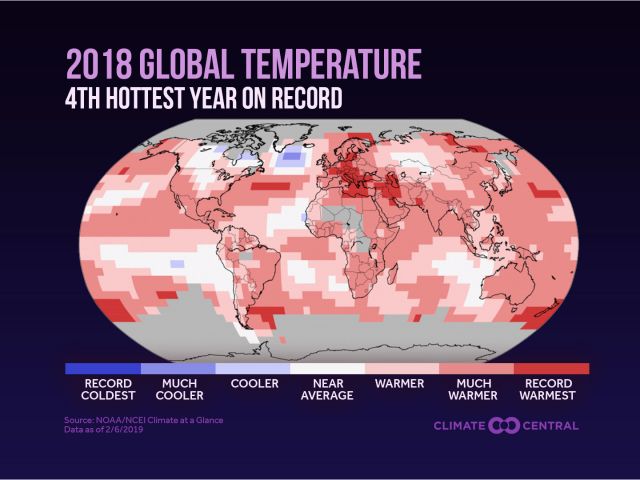 2018 GLOBAL TEMPERATURE
4TH HOTTEST YEAR ON RECORD

RECORD COLDEST
MUCH COOLER
COOLER
NEAR AVERAGE
WARMER
MUCH WARMER
RECORD WARMEST

Source: NOAA/NCEI Climate at a Glance
Data as of 2/6/2019

CLIMATE CENTRAL